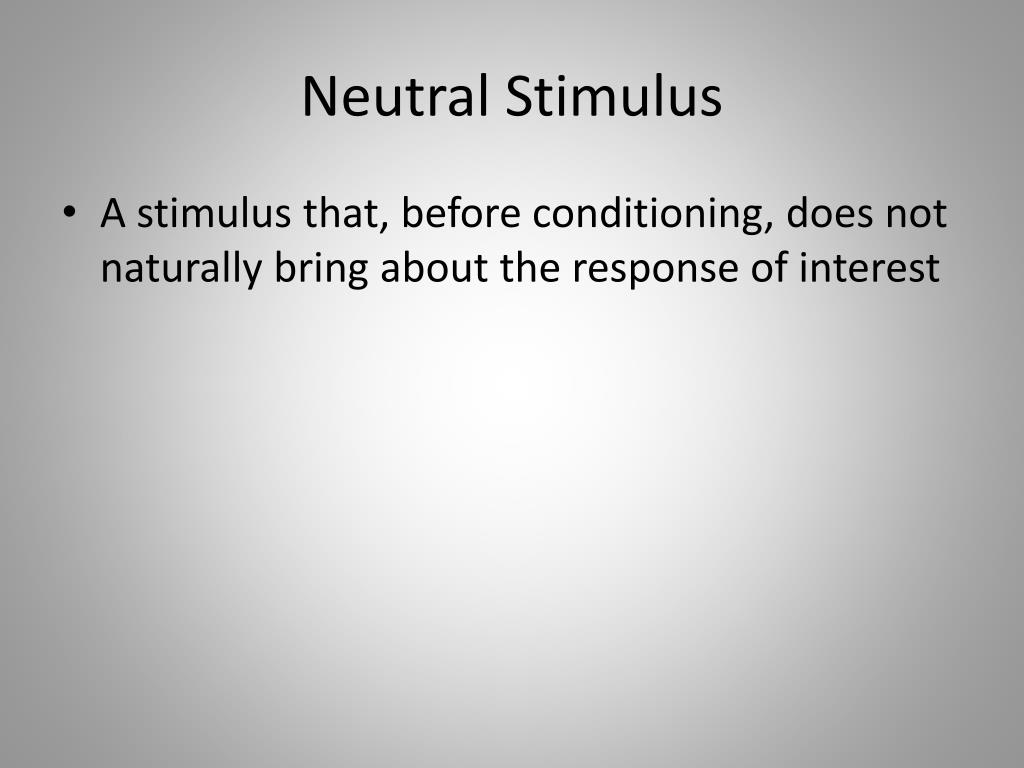 Neutral Stimulus

• A stimulus that, before conditioning, does not naturally bring about the response of interest